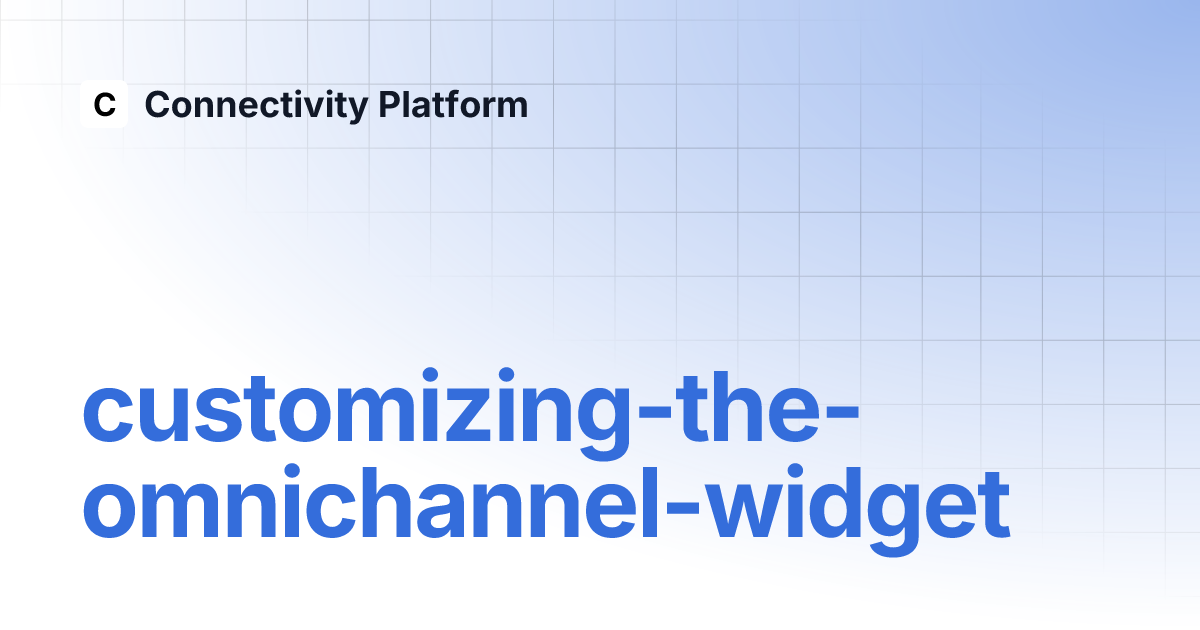 C Connectivity Platform

customizing-the-omnichannel-widget